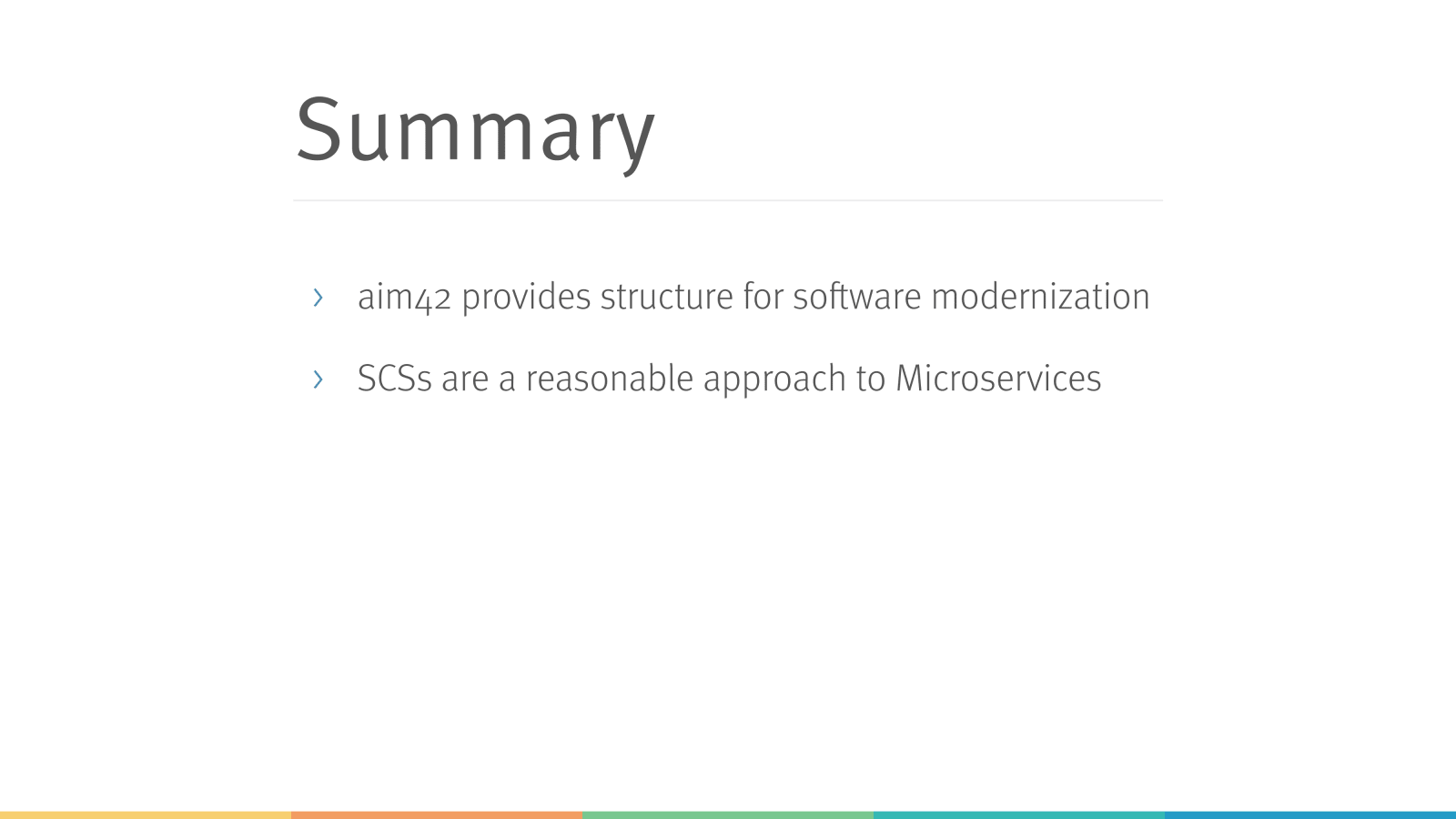 Summary

› aim42 provides structure for software modernization

› SCSs are a reasonable approach to Microservices